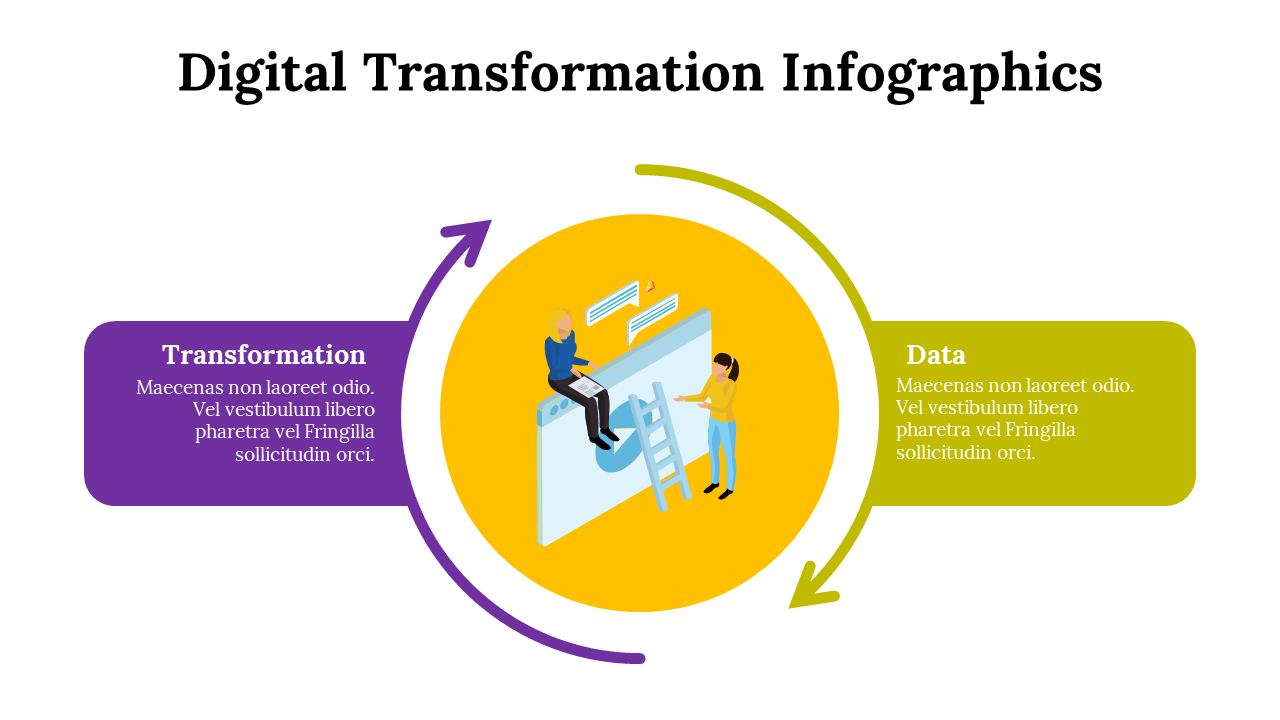 Digital Transformation Infographics

Transformation

Maecenas non laoreet odio. Vel vestibulum libero pharetra vel Fringilla sollicitudin orci.

Data

Maecenas non laoreet odio. Vel vestibulum libero pharetra vel Fringilla sollicitudin orci.